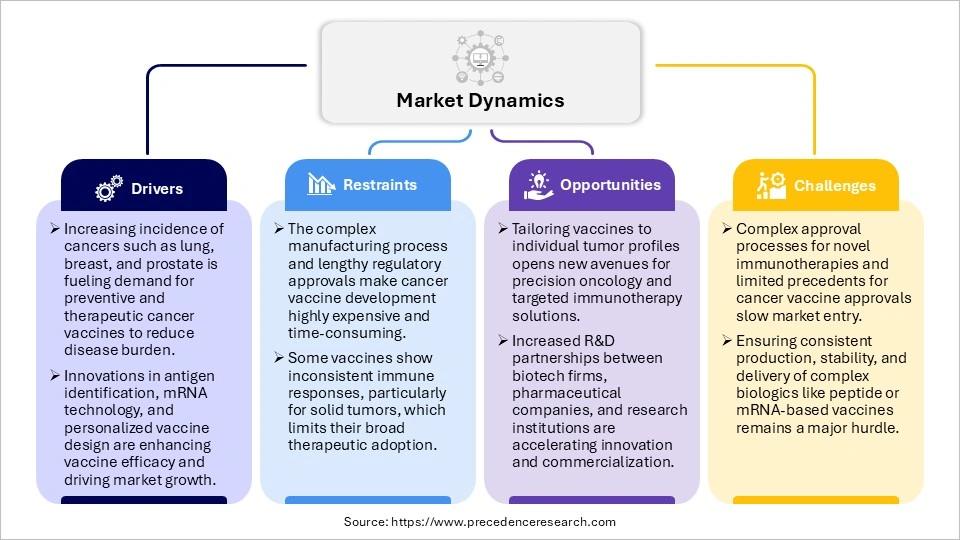 Market Dynamics

Drivers

➢ Increasing incidence of cancers such as lung, breast, and prostate is fueling demand for preventive and therapeutic cancer vaccines to reduce disease burden.

➢ Innovations in antigen identification, mRNA technology, and personalized vaccine design are enhancing vaccine efficacy and driving market growth.

Restraints

➢ The complex manufacturing process and lengthy regulatory approvals make cancer vaccine development highly expensive and time-consuming.

➢ Some vaccines show inconsistent immune responses, particularly for solid tumors, which limits their broad therapeutic adoption.

Opportunities

➢ Tailoring vaccines to individual tumor profiles opens new avenues for precision oncology and targeted immunotherapy solutions.

➢ Increased R&D partnerships between biotech firms, pharmaceutical companies, and research institutions are accelerating innovation and commercialization.

Challenges

➢ Complex approval processes for novel immunotherapies and limited precedents for cancer vaccine approvals slow market entry.

➢ Ensuring consistent production, stability, and delivery of complex biologics like peptide or mRNA-based vaccines remains a major hurdle.

Source: https://www.precedenceresearch.com